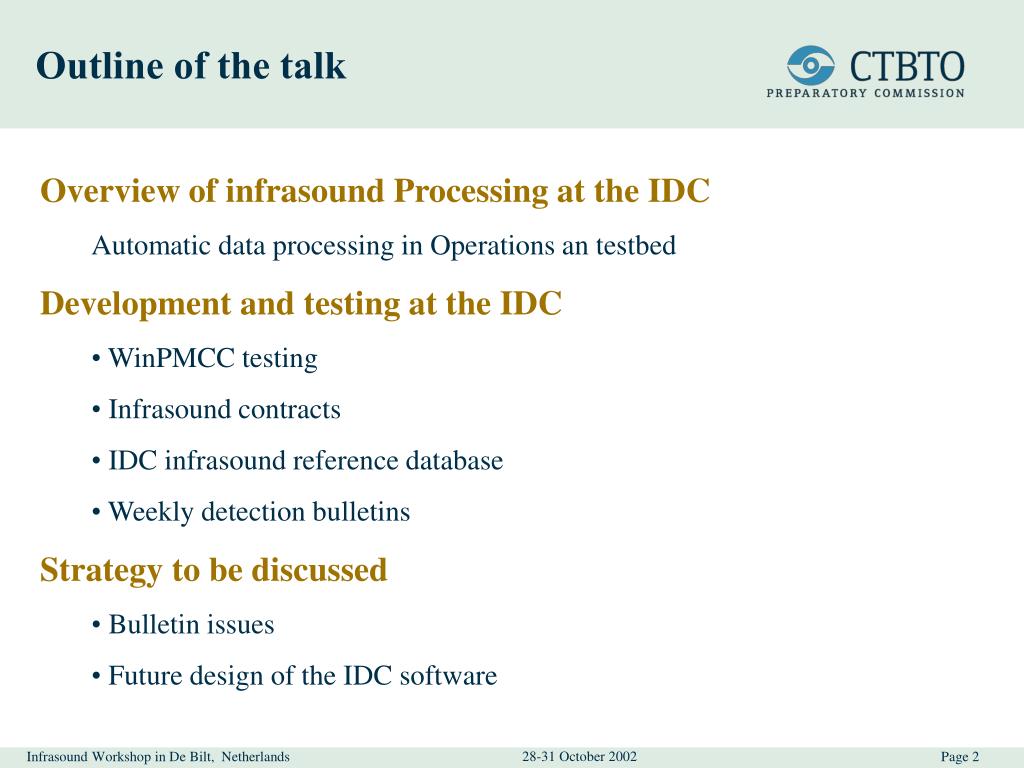 Outline of the talk

CTBTO
PREPARATORY COMMISSION

Overview of infrasound Processing at the IDC

Automatic data processing in Operations an testbed

Development and testing at the IDC

• WinPMCC testing

• Infrasound contracts

• IDC infrasound reference database

• Weekly detection bulletins

Strategy to be discussed

• Bulletin issues

• Future design of the IDC software

Infrasound Workshop in De Bilt, Netherlands

28-31 October 2002

Page 2